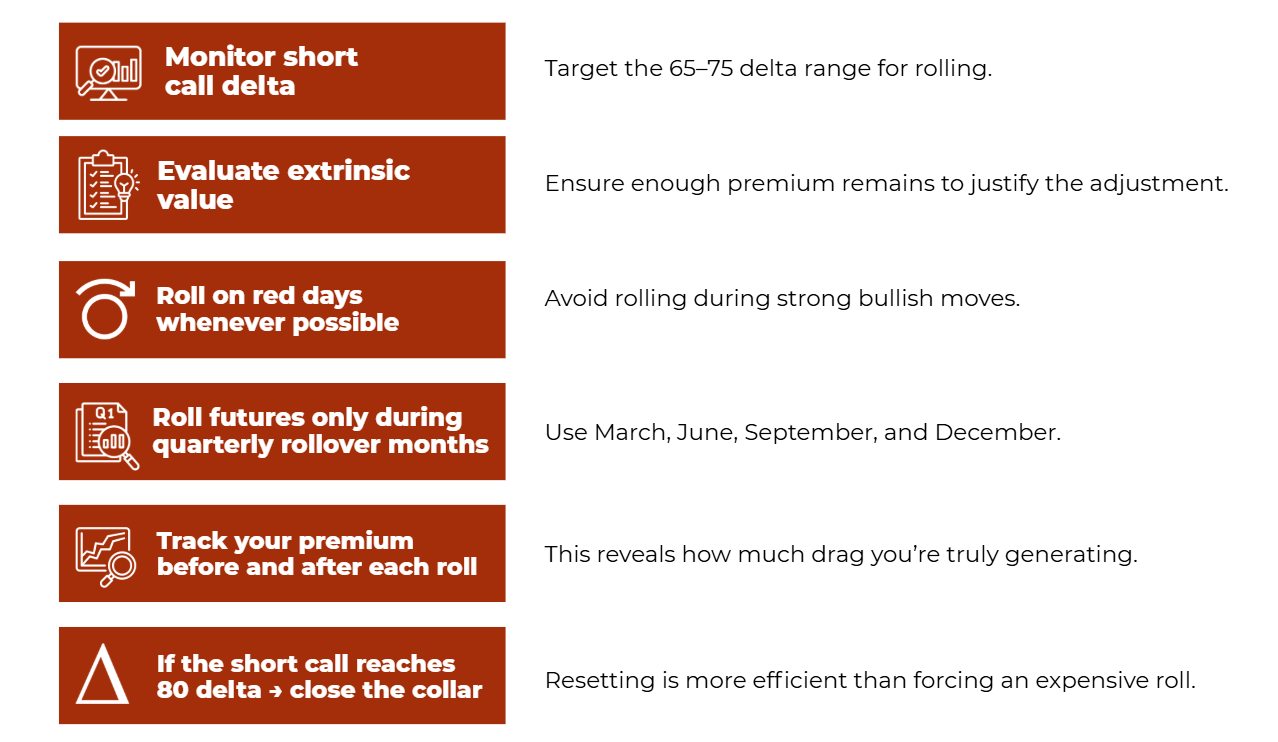 Monitor short call delta

Target the 65–75 delta range for rolling.

Evaluate extrinsic value

Ensure enough premium remains to justify the adjustment.

Roll on red days whenever possible

Avoid rolling during strong bullish moves.

Q1

Roll futures only during quarterly rollover months

Use March, June, September, and December.

Track your premium before and after each roll

This reveals how much drag you're truly generating.

If the short call reaches 80 delta → close the collar

Resetting is more efficient than forcing an expensive roll.